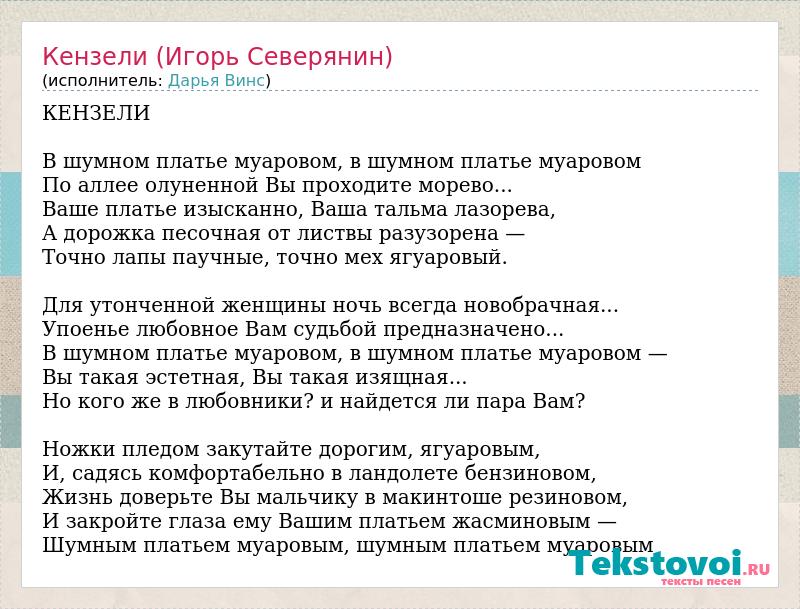 Кензели (Игорь Северянин)
(исполнитель: Дарья Винс)

КЕНЗЕЛИ

В шумном платье муаровом, в шумном платье муаровом
По аллее олуненной Вы проходите морево...
Ваше платье изысканно, Ваша тальма лазорева,
А дорожка песочная от листвы разузорена —
Точно лапы паучные, точно мех ягуаровый.

Для утонченной женщины ночь всегда новобрачная...
Упоенье любовное Вам судьбой предназначено...
В шумном платье муаровом, в шумном платье муаровом —
Вы такая эстетная, Вы такая изящная...
Но кого же в любовники? и найдется ли пара Вам?

Ножки пледом закутайте дорогим, ягуаровым,
И, садясь комфортабельно в ландолете бензиновом,
Жизнь доверьте Вы мальчику в макинтоше резиновом,
И закройте глаза ему Вашим платьем жасминовым —
Шумным платьем муаровым, шумным платьем муаровым

Tekstovoi.RU
тексты песен